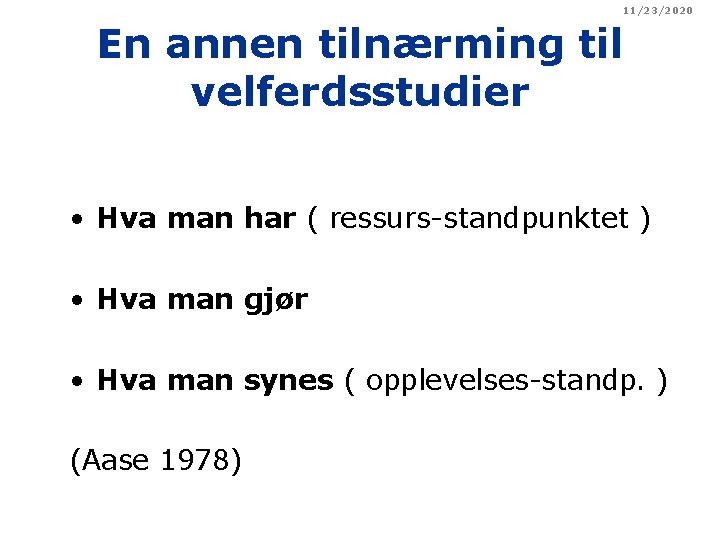 11/23/2020

En annen tilnærming til velferdsstudier

• Hva man har ( ressurs-standpunktet )

• Hva man gjør

• Hva man synes ( opplevelses-standp. )

(Aase 1978)